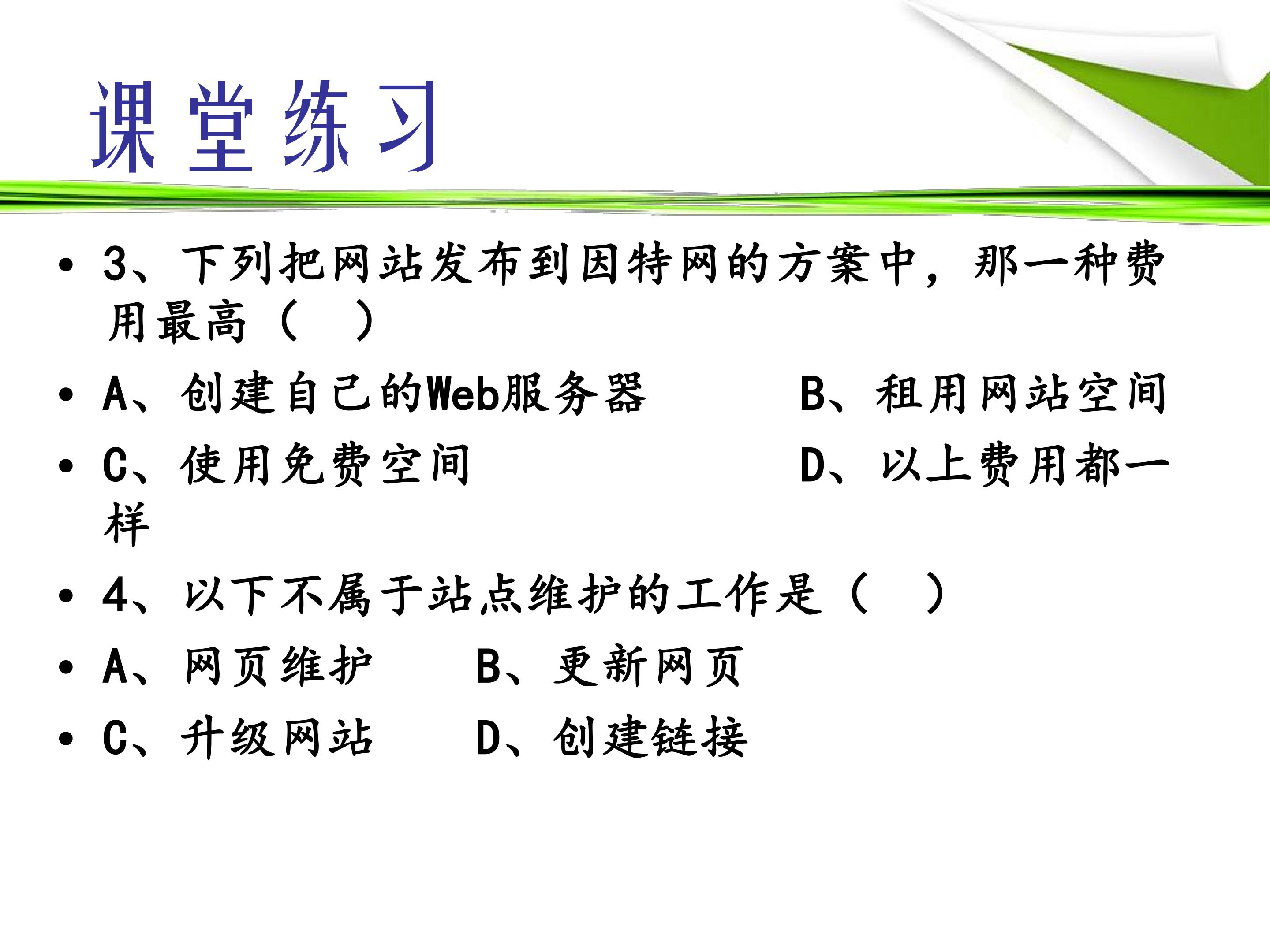 课堂练习

• 3、下列把网站发布到因特网的方案中，那一种费用最高（ ）

• A、创建自己的Web服务器 B、租用网站空间

• C、使用免费空间 D、以上费用都一样

• 4、以下不属于站点维护的工作是（ ）

• A、网页维护 B、更新网页

• C、升级网站 D、创建链接